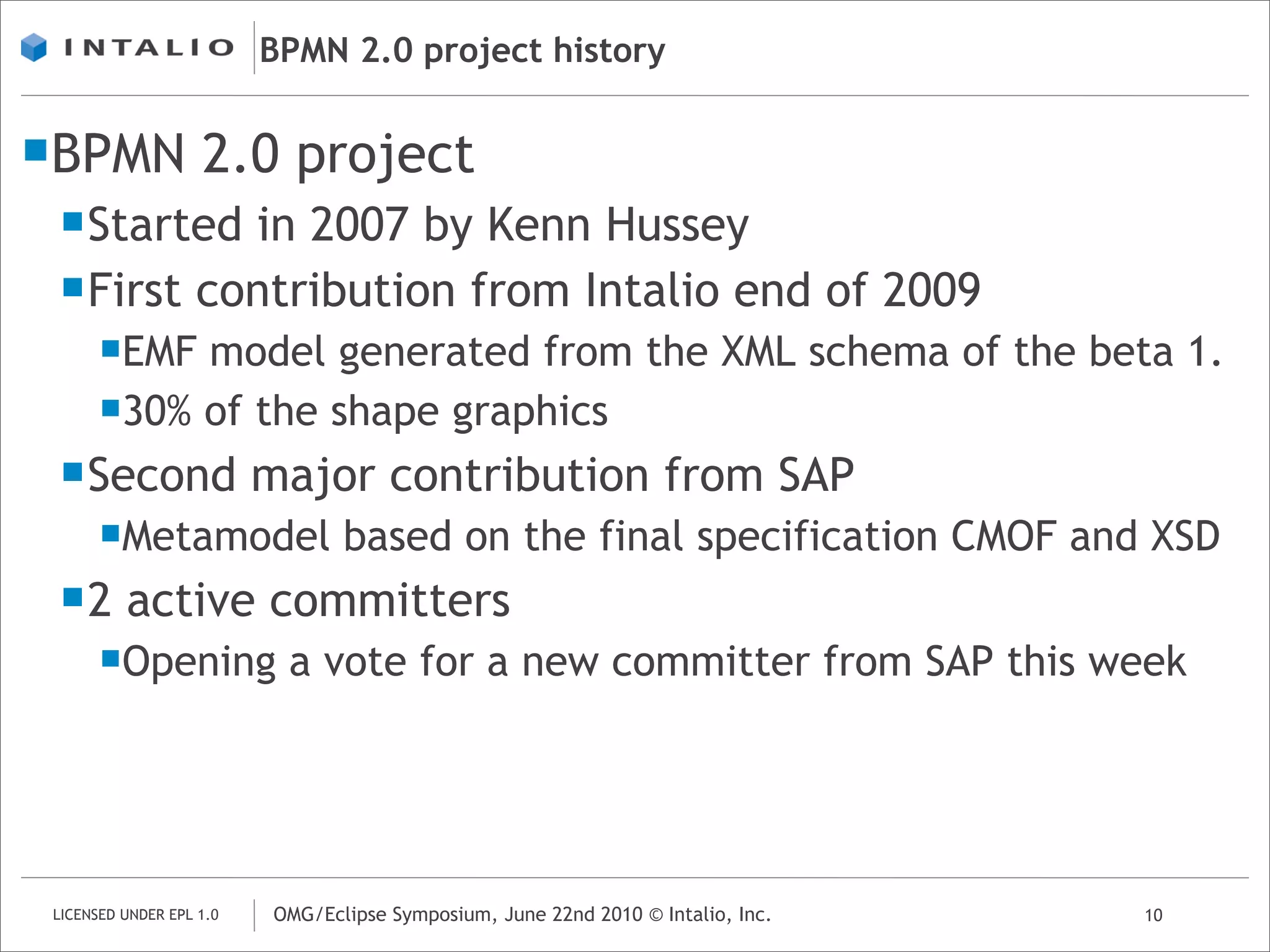 INTALIO

BPMN 2.0 project history

BPMN 2.0 project

Started in 2007 by Kenn Hussey

First contribution from Intalio end of 2009

EMF model generated from the XML schema of the beta 1.

30% of the shape graphics

Second major contribution from SAP

Metamodel based on the final specification CMOF and XSD

2 active committers

Opening a vote for a new committer from SAP this week

LICENSED UNDER EPL 1.0

OMG/Eclipse Symposium, June 22nd 2010 © Intalio, Inc.

10